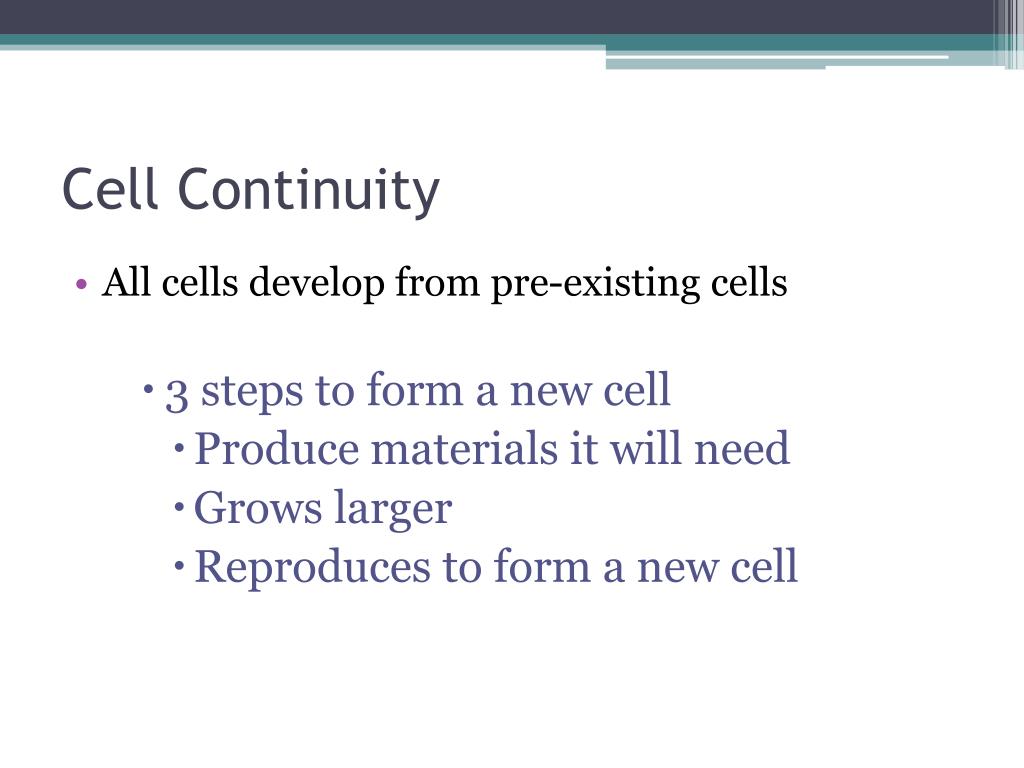 Cell Continuity

• All cells develop from pre-existing cells

• 3 steps to form a new cell
• Produce materials it will need
• Grows larger
• Reproduces to form a new cell